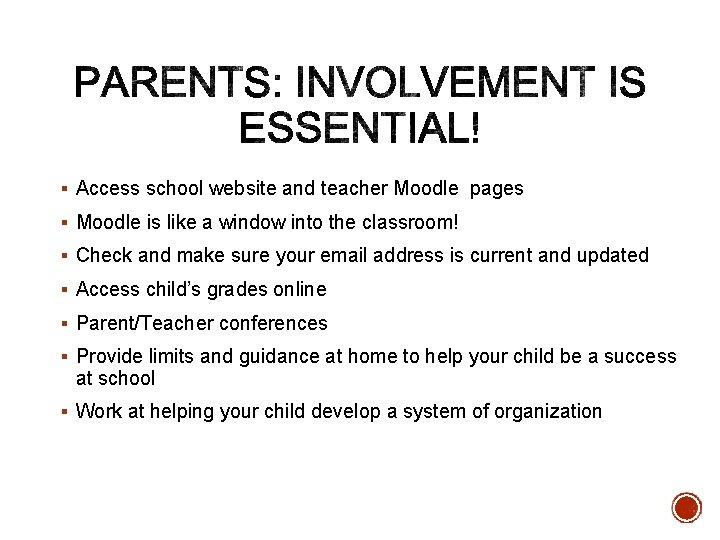 PARENTS: INVOLVEMENT IS ESSENTIAL!

▪ Access school website and teacher Moodle pages
▪ Moodle is like a window into the classroom!
▪ Check and make sure your email address is current and updated
▪ Access child's grades online
▪ Parent/Teacher conferences
▪ Provide limits and guidance at home to help your child be a success at school
▪ Work at helping your child develop a system of organization